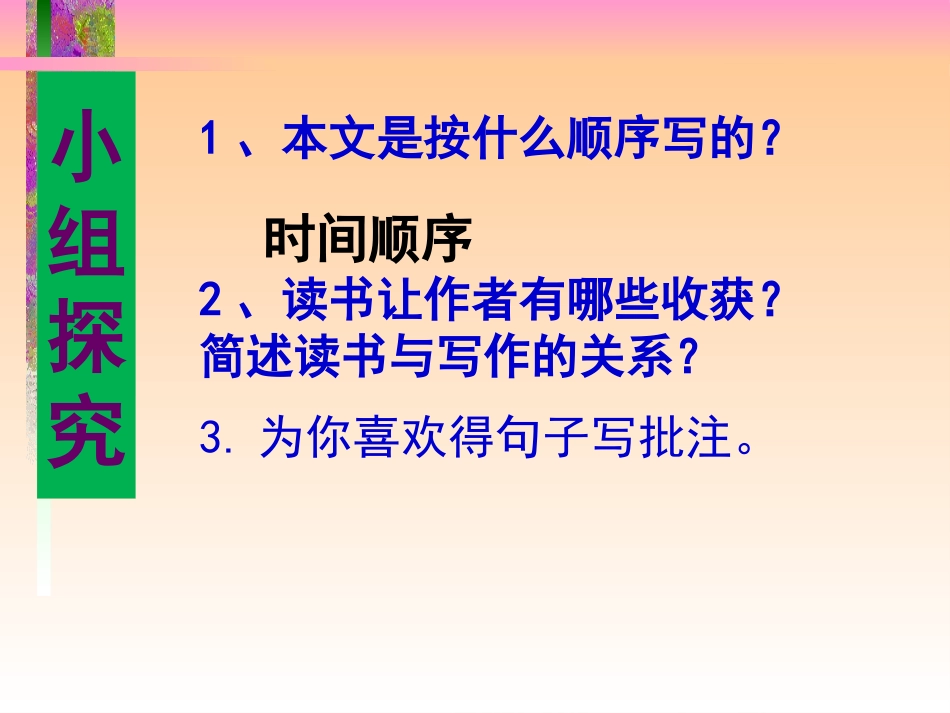 小组探究

1、本文是按什么顺序写的？

时间顺序

2、读书让作者有哪些收获？简述读书与写作的关系？

3. 为你喜欢得句子写批注。